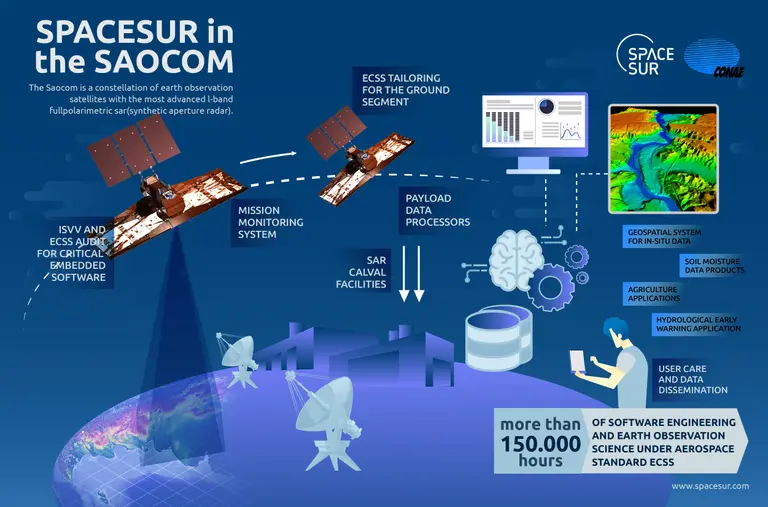 SPACESUR in the SAOCOM

The Saocom is a constellation of earth observation satellites with the most advanced l-band fullpolarimetric sar(synthetic aperture radar).

SPACE SUR

CONAE

ECSS TAILORING FOR THE GROUND SEGMENT

ISVV AND ECSS AUDIT FOR CRITICAL EMBEDDED SOFTWARE

MISSION MONITORING SYSTEM

PAYLOAD DATA PROCESSORS

SAR CALVAL FACILITIES

GEOSPATIAL SYSTEM FOR IN-SITU DATA

SOIL MOISTURE DATA PRODUCTS

AGRICULTURE APPLICATIONS

HYDROLOGICAL EARLY WARNING APPLICATION

USER CARE AND DATA DISSEMINATION

more than 150.000 hours

OF SOFTWARE ENGINEERING AND EARTH OBSERVATION SCIENCE UNDER AEROSPACE STANDARD ECSS

www.spacesur.com